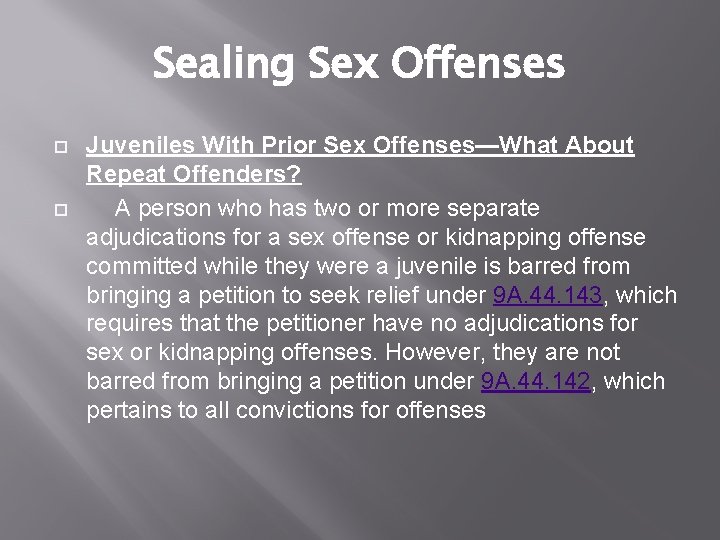 Sealing Sex Offenses

Juveniles With Prior Sex Offenses—What About Repeat Offenders?

A person who has two or more separate adjudications for a sex offense or kidnapping offense committed while they were a juvenile is barred from bringing a petition to seek relief under 9A.44.143, which requires that the petitioner have no adjudications for sex or kidnapping offenses. However, they are not barred from bringing a petition under 9A.44.142, which pertains to all convictions for offenses